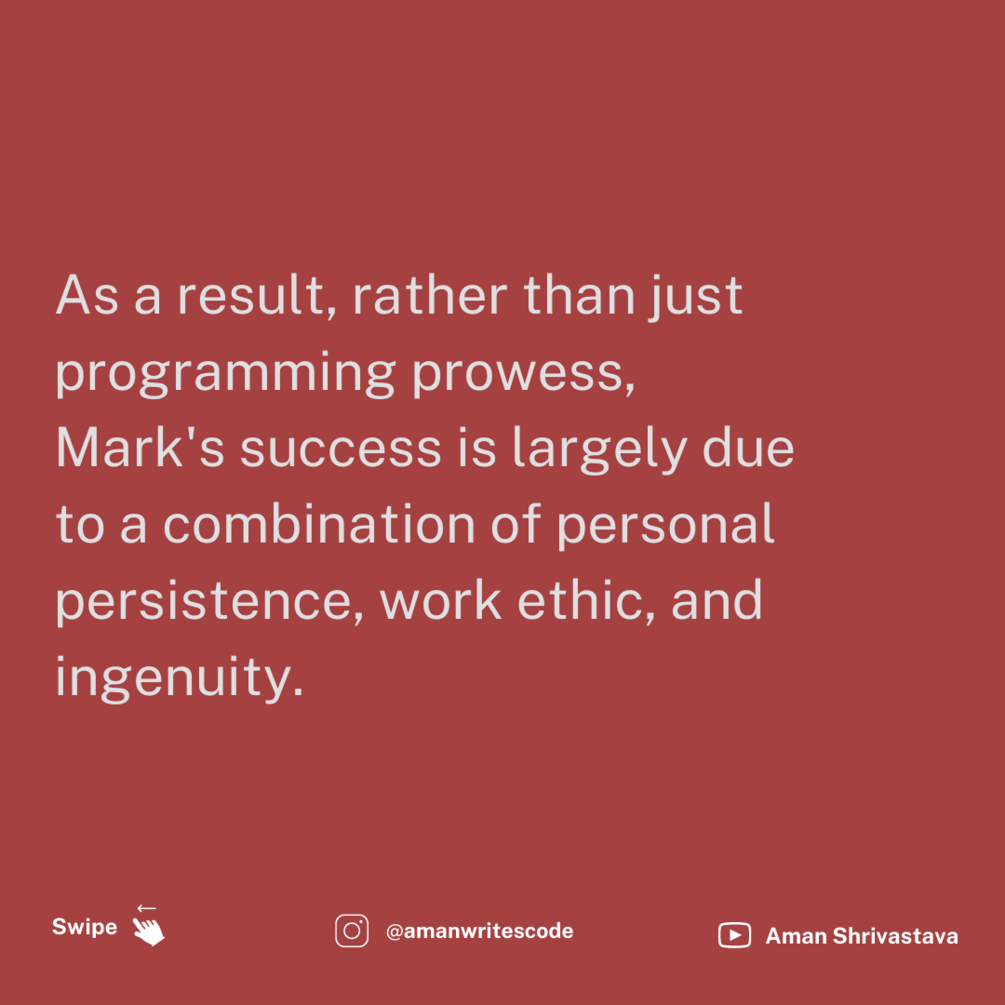 As a result, rather than just programming prowess, Mark's success is largely due to a combination of personal persistence, work ethic, and ingenuity.

Swipe

@amanwritescode

Aman Shrivastava